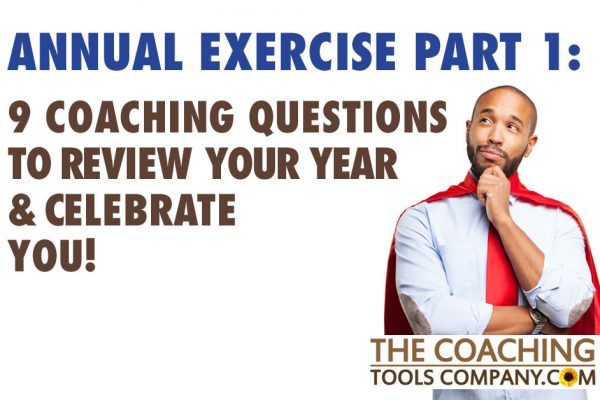 ANNUAL EXERCISE PART 1:

9 COACHING QUESTIONS TO REVIEW YOUR YEAR & CELEBRATE YOU!

THE COACHING TOOLS COMPANY.COM